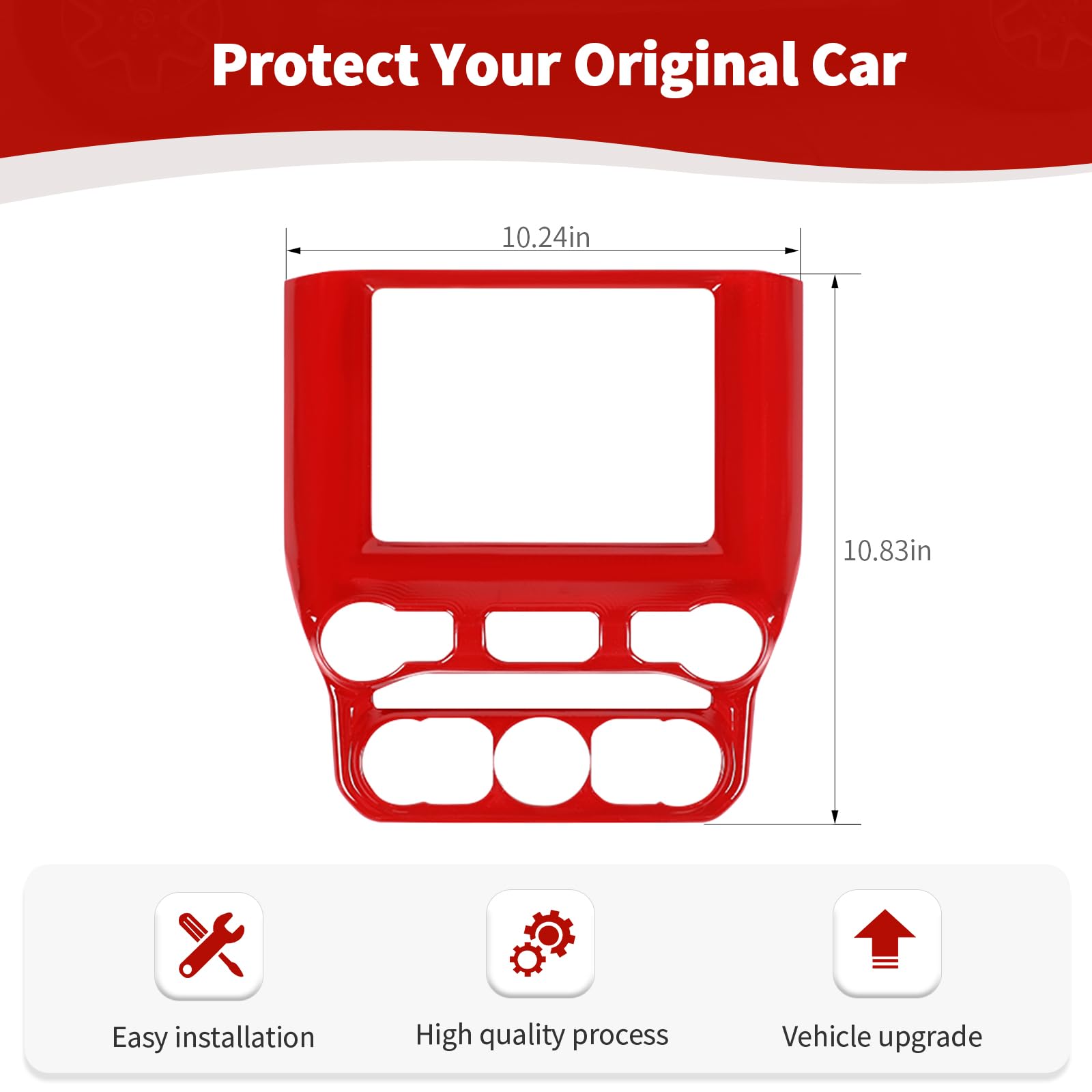 Protect Your Original Car

10.24in

10.83in

Easy installation

High quality process

Vehicle upgrade